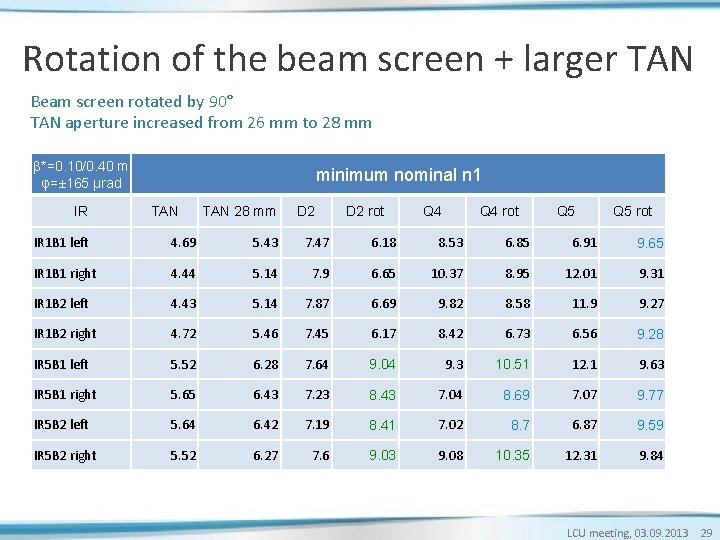 Rotation of the beam screen + larger TAN

Beam screen rotated by 90°
TAN aperture increased from 26 mm to 28 mm

| β*=0.10/0.40 m φ=±165 μrad | minimum nominal n1 | | | | | | | |
|---|---|---|---|---|---|---|---|---|
| IR | TAN | TAN 28 mm | D2 | D2 rot | Q4 | Q4 rot | Q5 | Q5 rot |
| IR1B1 left | 4.69 | 5.43 | 7.47 | 6.18 | 8.53 | 6.85 | 6.91 | 9.65 |
| IR1B1 right | 4.44 | 5.14 | 7.9 | 6.65 | 10.37 | 8.95 | 12.01 | 9.31 |
| IR1B2 left | 4.43 | 5.14 | 7.87 | 6.69 | 9.82 | 8.58 | 11.9 | 9.27 |
| IR1B2 right | 4.72 | 5.46 | 7.45 | 6.17 | 8.42 | 6.73 | 6.56 | 9.28 |
| IR5B1 left | 5.52 | 6.28 | 7.64 | 9.04 | 9.3 | 10.51 | 12.1 | 9.63 |
| IR5B1 right | 5.65 | 6.43 | 7.23 | 8.43 | 7.04 | 8.69 | 7.07 | 9.77 |
| IR5B2 left | 5.64 | 6.42 | 7.19 | 8.41 | 7.02 | 8.7 | 6.87 | 9.59 |
| IR5B2 right | 5.52 | 6.27 | 7.6 | 9.03 | 9.08 | 10.35 | 12.31 | 9.84 |

LCU meeting, 03.09.2013 29